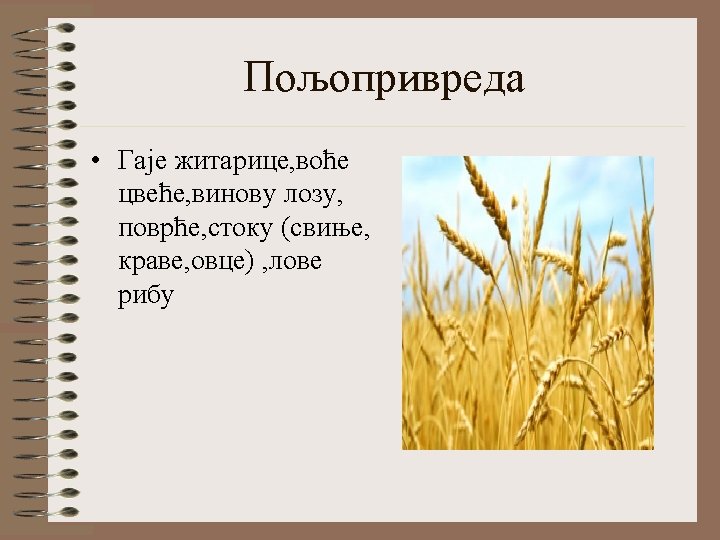 Пољопривреда

• Гаје житарице,воће цвеће,винову лозу, поврће,стоку (свиње, краве,овце) ,лове рибу